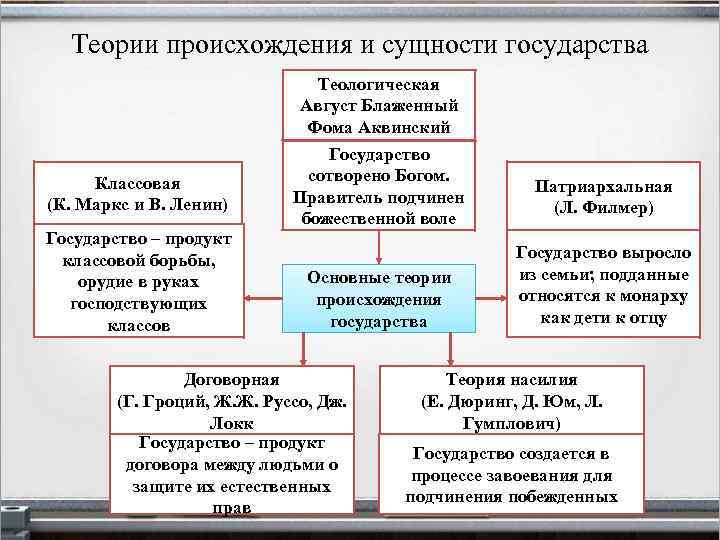 Теории происхождения и сущности государства

Теологическая
Август Блаженный
Фома Аквинский

Государство сотворено Богом. Правитель подчинен божественной воле

Классовая
(К. Маркс и В. Ленин)

Государство – продукт классовой борьбы, орудие в руках господствующих классов

Основные теории происхождения государства

Патриархальная
(Л. Филмер)

Государство выросло из семьи; подданные относятся к монарху как дети к отцу

Договорная
(Г. Гроций, Ж.Ж. Руссо, Дж. Локк

Государство – продукт договора между людьми о защите их естественных прав

Теория насилия
(Е. Дюринг, Д. Юм, Л. Гумплович)

Государство создается в процессе завоевания для подчинения побежденных